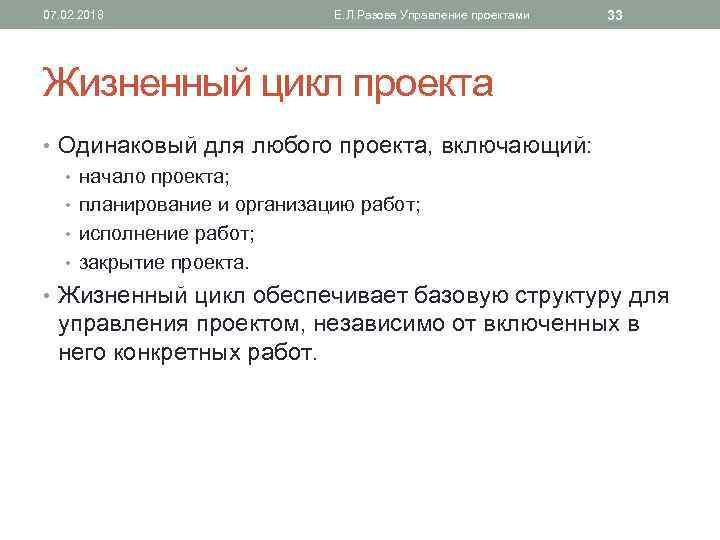 07.02.2018 Е.Л.Разова Управление проектами 33

Жизненный цикл проекта

• Одинаковый для любого проекта, включающий:
  • начало проекта;
  • планирование и организацию работ;
  • исполнение работ;
  • закрытие проекта.
• Жизненный цикл обеспечивает базовую структуру для управления проектом, независимо от включенных в него конкретных работ.